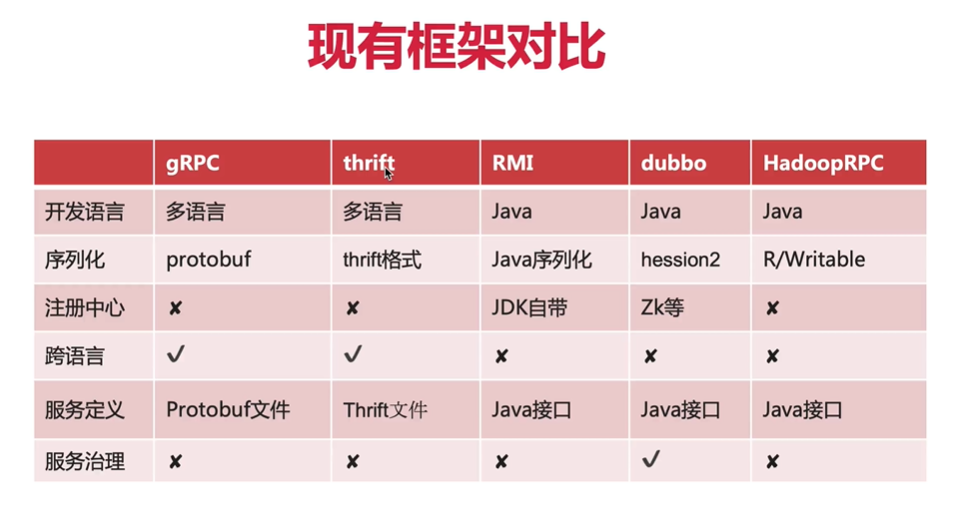 现有框架对比

| | gRPC | thrift | RMI | dubbo | HadoopRPC |
|---|---|---|---|---|---|
| 开发语言 | 多语言 | 多语言 | Java | Java | Java |
| 序列化 | protobuf | thrift格式 | Java序列化 | hession2 | R/Writable |
| 注册中心 | ✘ | ✘ | JDK自带 | Zk等 | ✘ |
| 跨语言 | ✓ | ✓ | ✘ | ✘ | ✘ |
| 服务定义 | Protobuf文件 | Thrift文件 | Java接口 | Java接口 | Java接口 |
| 服务治理 | ✘ | ✘ | ✘ | ✓ | ✘ |